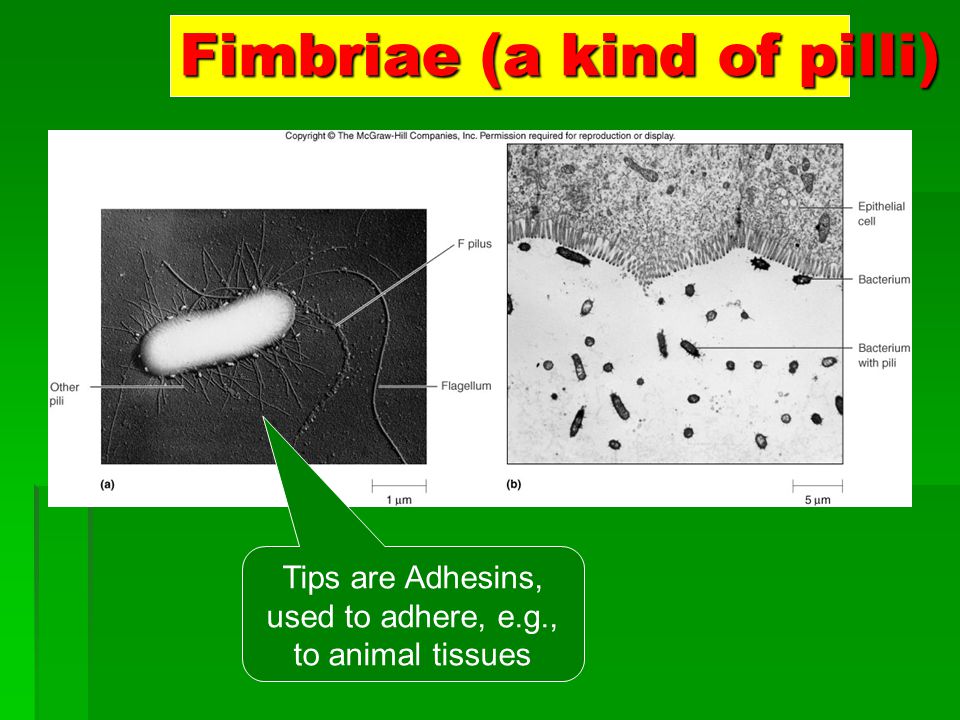 Fimbriae (a kind of pilli)

Copyright © The McGraw-Hill Companies, Inc. Permission required for reproduction or display.

F pilus

Other pili

Flagellum

(a)

1 μm

Epithelial cell

Bacterium

Bacterium with pili

(b)

5 μm

Tips are Adhesins, used to adhere, e.g., to animal tissues